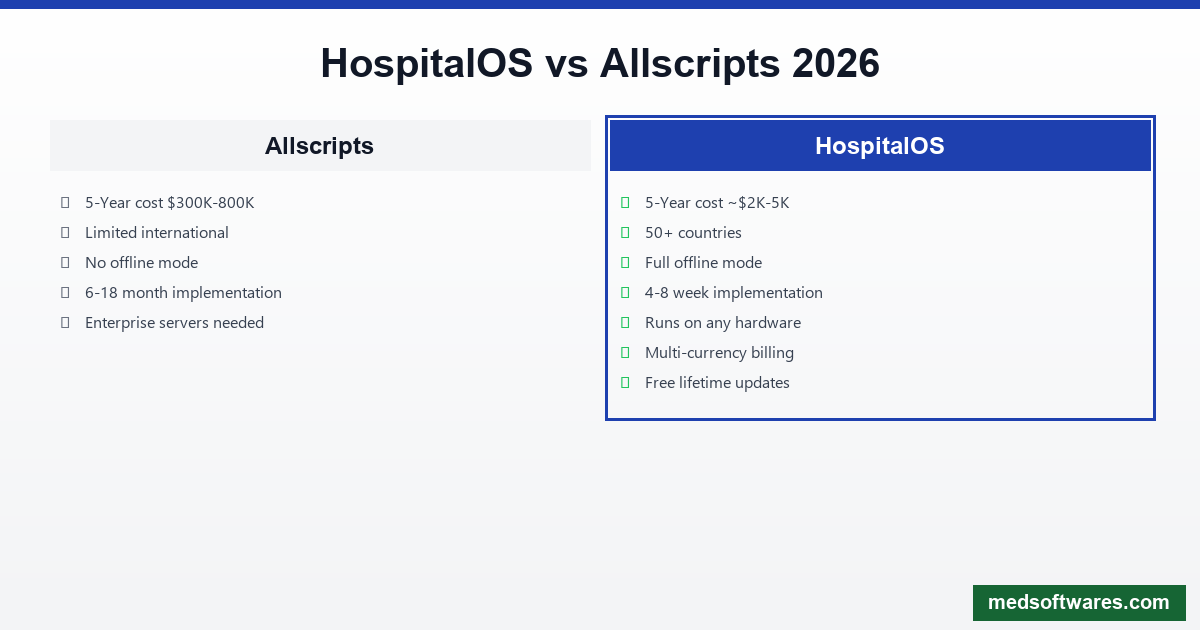 HospitalOS vs Allscripts 2026

Allscripts

5-Year cost $300K-800K
Limited international
No offline mode
6-18 month implementation
Enterprise servers needed

HospitalOS

5-Year cost ~$2K-5K
50+ countries
Full offline mode
4-8 week implementation
Runs on any hardware
Multi-currency billing
Free lifetime updates

medsoftwares.com